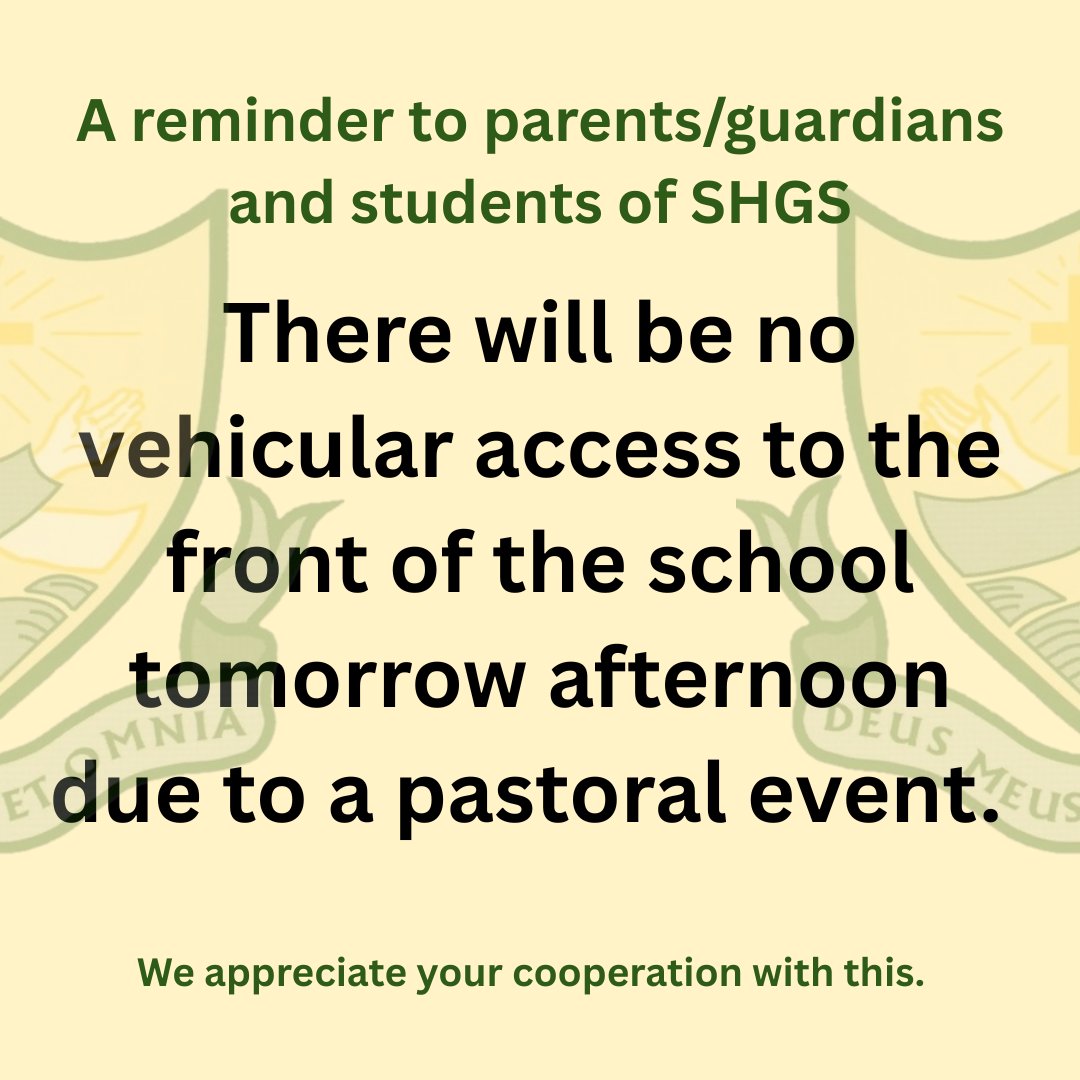 A reminder to parents/guardians and students of SHGS

There will be no vehicular access to the front of the school tomorrow afternoon due to a pastoral event.

ET OMNIA

DEUS MEUS

We appreciate your cooperation with this.